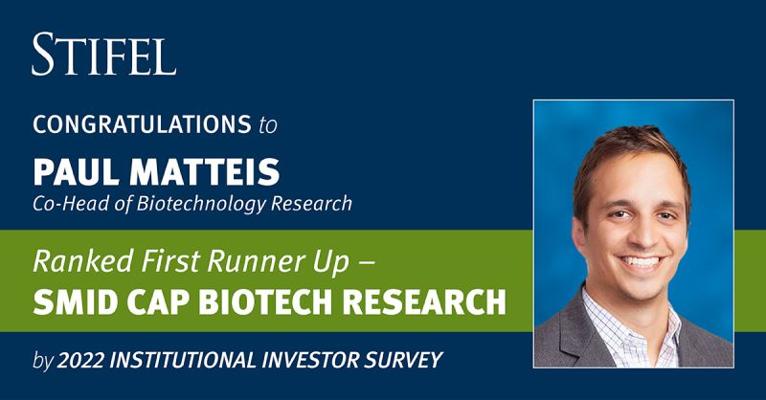 STIFEL

CONGRATULATIONS to

PAUL MATTEIS
Co-Head of Biotechnology Research

Ranked First Runner Up –
SMID CAP BIOTECH RESEARCH

by 2022 INSTITUTIONAL INVESTOR SURVEY